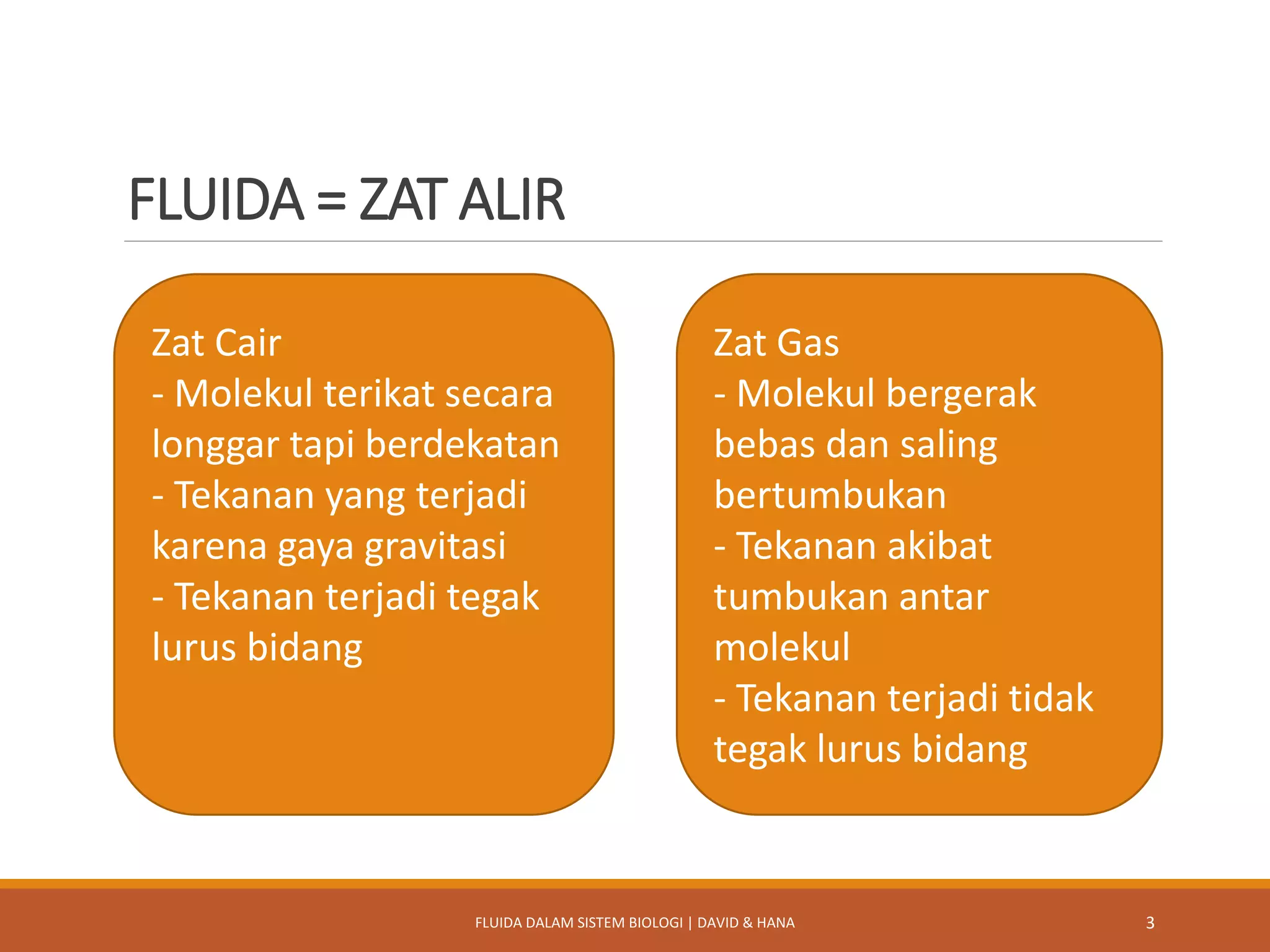 FLUIDA = ZAT ALIR

Zat Cair
- Molekul terikat secara longgar tapi berdekatan
- Tekanan yang terjadi karena gaya gravitasi
- Tekanan terjadi tegak lurus bidang

Zat Gas
- Molekul bergerak bebas dan saling bertumbukan
- Tekanan akibat tumbukan antar molekul
- Tekanan terjadi tidak tegak lurus bidang

FLUIDA DALAM SISTEM BIOLOGI | DAVID & HANA

3